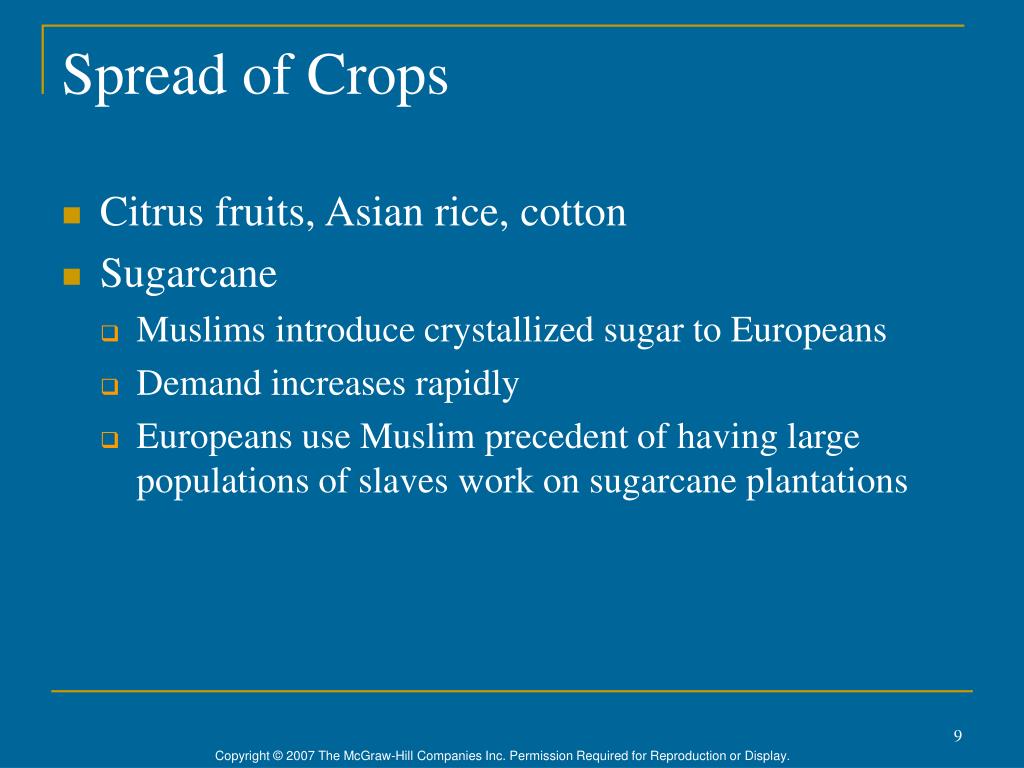 Spread of Crops

- Citrus fruits, Asian rice, cotton
- Sugarcane
  - Muslims introduce crystallized sugar to Europeans
  - Demand increases rapidly
  - Europeans use Muslim precedent of having large populations of slaves work on sugarcane plantations

9

Copyright © 2007 The McGraw-Hill Companies Inc. Permission Required for Reproduction or Display.